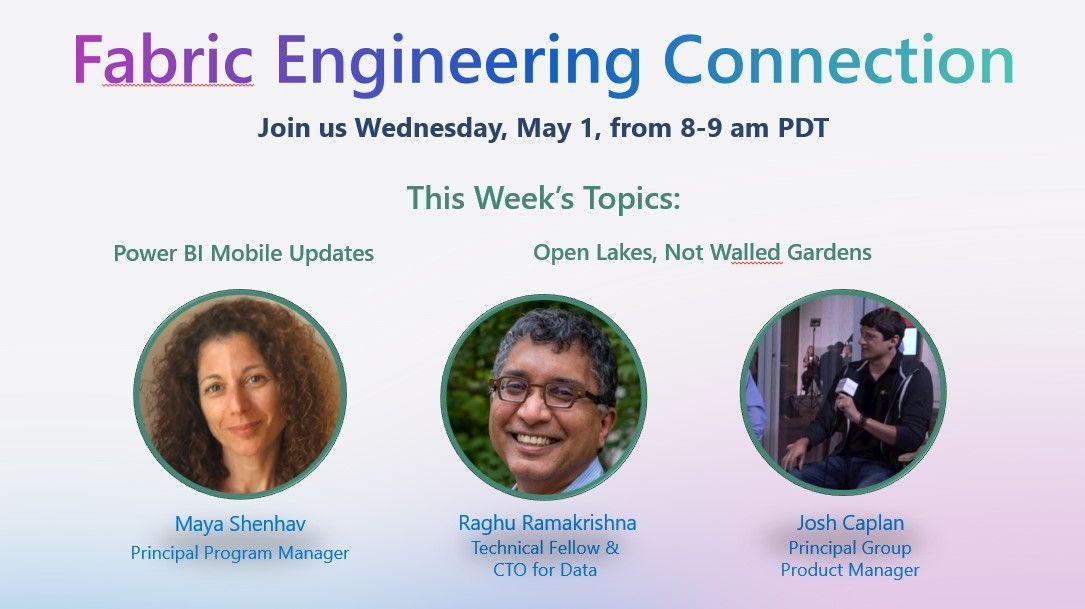 Fabric Engineering Connection

Join us Wednesday, May 1, from 8-9 am PDT

This Week's Topics:

Power BI Mobile Updates

Open Lakes, Not Walled Gardens

Maya Shenhav
Principal Program Manager

Raghu Ramakrishna
Technical Fellow & CTO for Data

Josh Caplan
Principal Group Product Manager